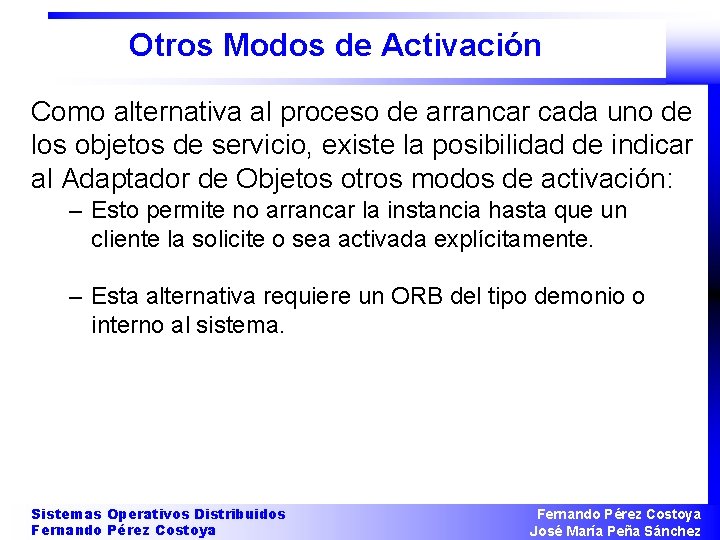 Otros Modos de Activación

Como alternativa al proceso de arrancar cada uno de los objetos de servicio, existe la posibilidad de indicar al Adaptador de Objetos otros modos de activación:

– Esto permite no arrancar la instancia hasta que un cliente la solicite o sea activada explícitamente.

– Esta alternativa requiere un ORB del tipo demonio o interno al sistema.

Sistemas Operativos Distribuidos
Fernando Pérez Costoya

Fernando Pérez Costoya
José María Peña Sánchez